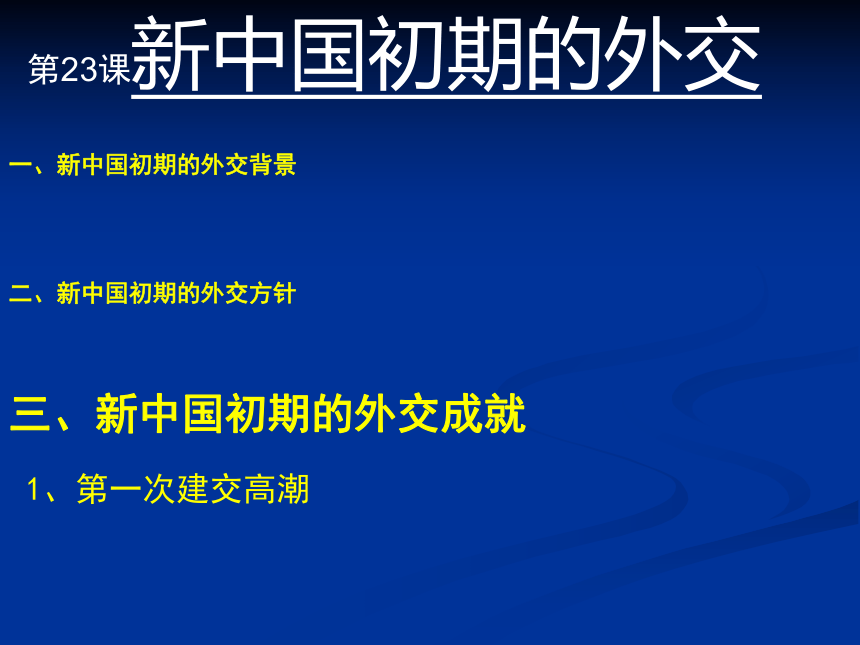 第23课新中国初期的外交

一、新中国初期的外交背景

二、新中国初期的外交方针

三、新中国初期的外交成就

1、第一次建交高潮